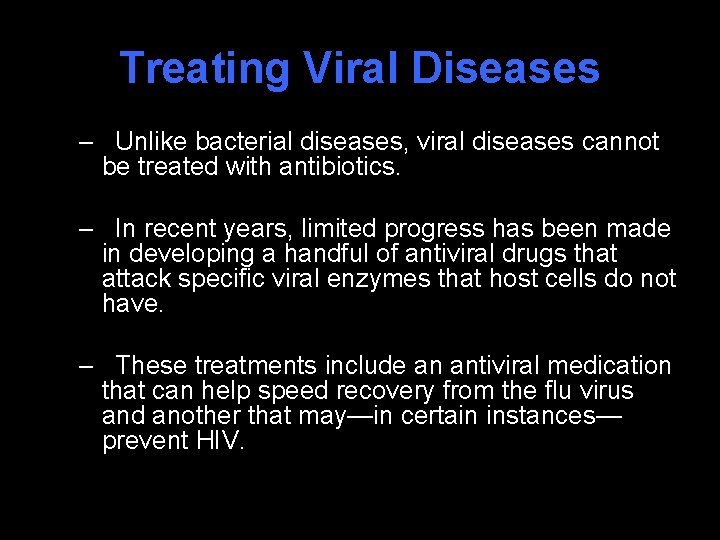 Treating Viral Diseases

– Unlike bacterial diseases, viral diseases cannot be treated with antibiotics.

– In recent years, limited progress has been made in developing a handful of antiviral drugs that attack specific viral enzymes that host cells do not have.

– These treatments include an antiviral medication that can help speed recovery from the flu virus and another that may—in certain instances—prevent HIV.